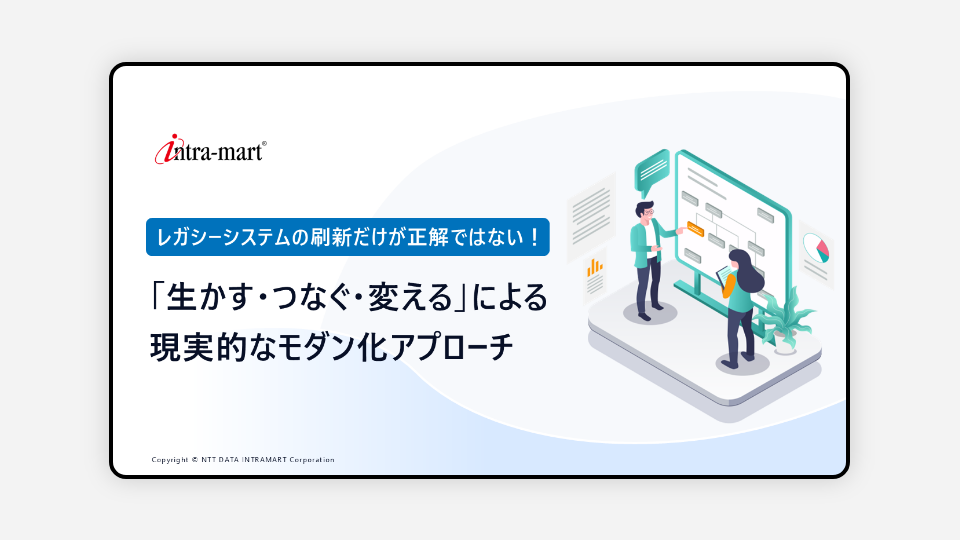 intra-mart®

レガシーシステムの刷新だけが正解ではない！

「生かす・つなぐ・変える」による
現実的なモダン化アプローチ

Copyright © NTT DATA INTRAMART Corporation